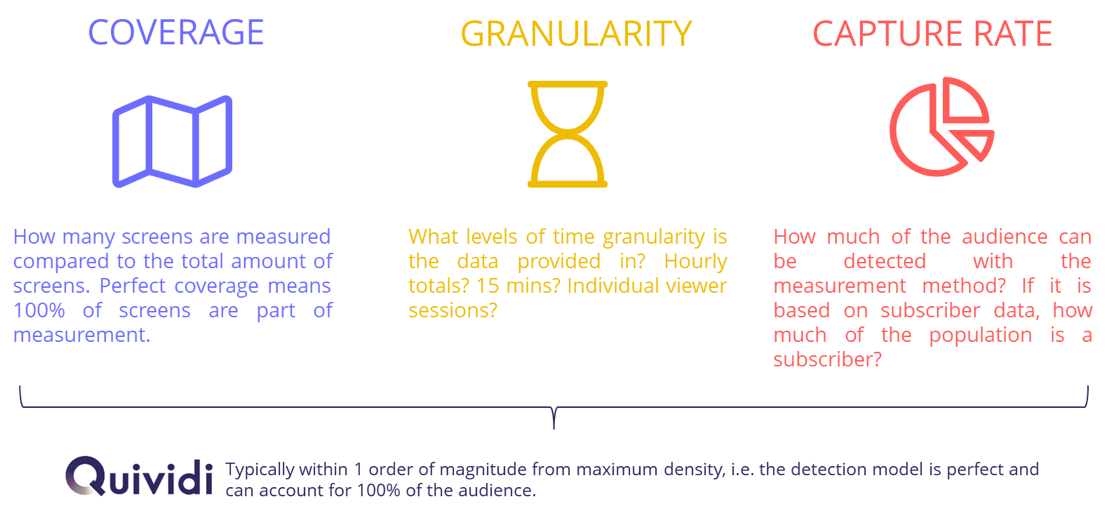 COVERAGE

How many screens are measured compared to the total amount of screens. Perfect coverage means 100% of screens are part of measurement.

GRANULARITY

What levels of time granularity is the data provided in? Hourly totals? 15 mins? Individual viewer sessions?

CAPTURE RATE

How much of the audience can be detected with the measurement method? If it is based on subscriber data, how much of the population is a subscriber?

Quividi

Typically within 1 order of magnitude from maximum density, i.e. the detection model is perfect and can account for 100% of the audience.